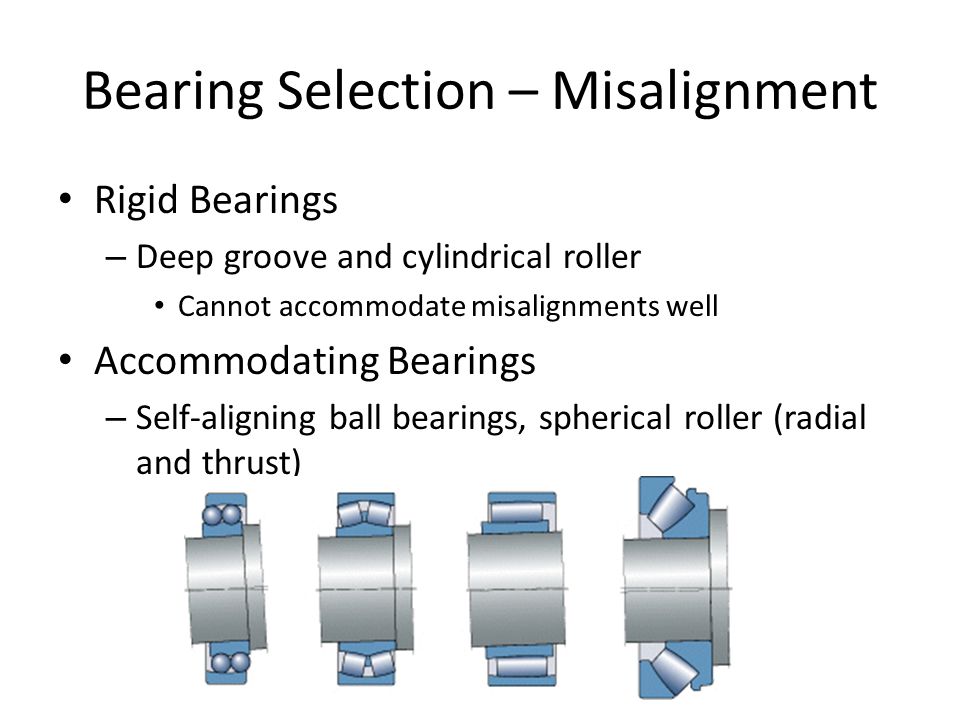 Bearing Selection – Misalignment

• Rigid Bearings
  – Deep groove and cylindrical roller
    • Cannot accommodate misalignments well
• Accommodating Bearings
  – Self-aligning ball bearings, spherical roller (radial and thrust)